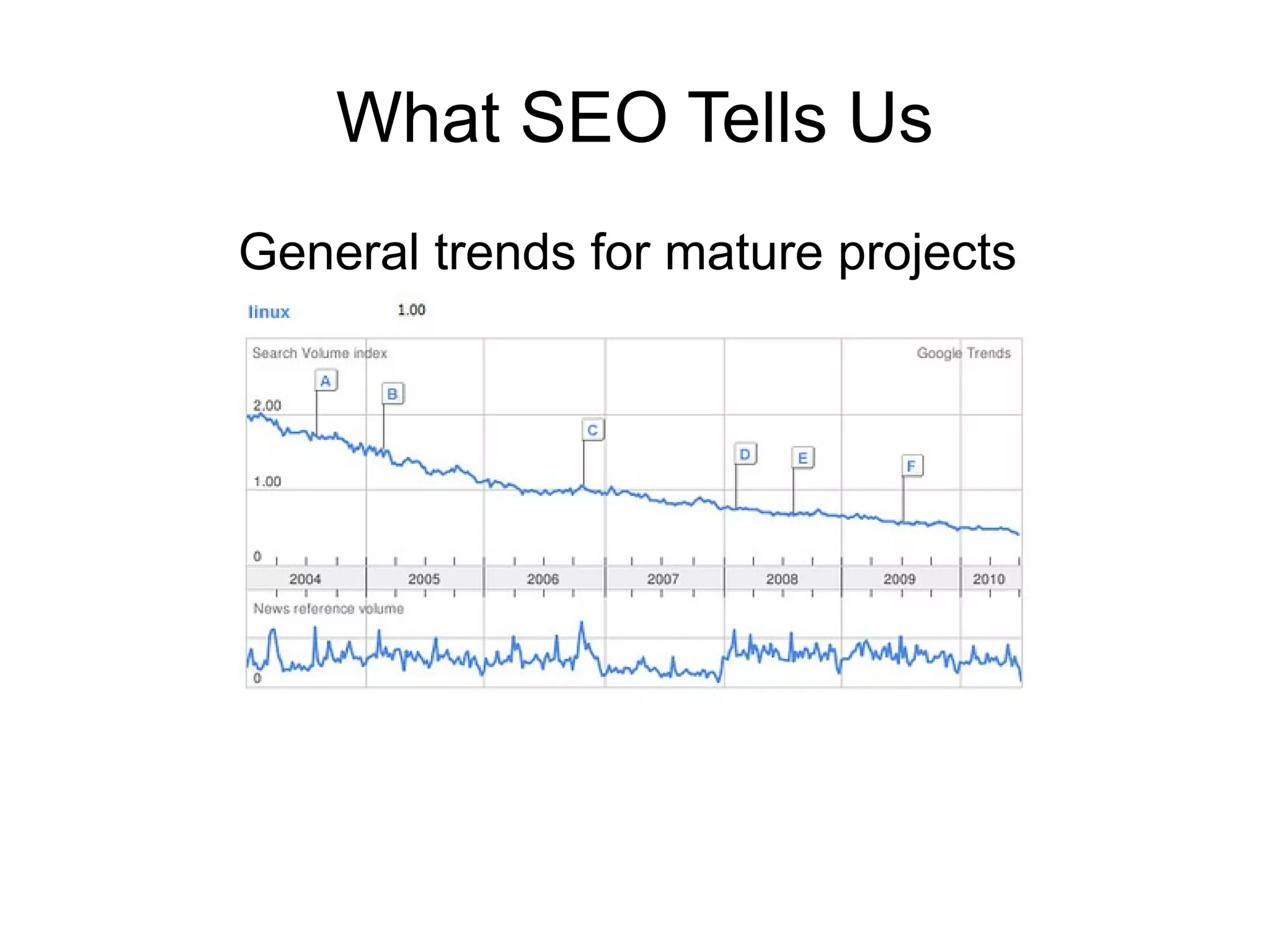 What SEO Tells Us

General trends for mature projects

linux 1.00

Search Volume index

Google Trends

A

B

C

D

E

F

2.00

1.00

0

2004 2005 2006 2007 2008 2009 2010

News reference volume

0